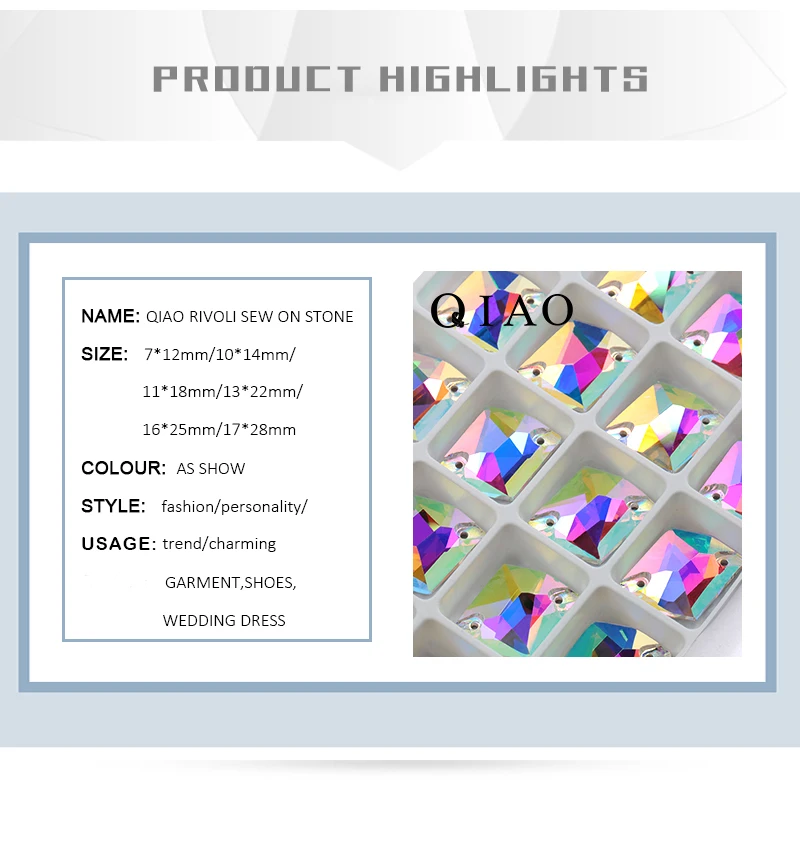 PRODUCT HIGHLIGHTS

NAME: QIAO RIVOLI SEW ON STONE

SIZE: 7*12mm/10*14mm/ 11*18mm/13*22mm/ 16*25mm/17*28mm

COLOUR: AS SHOW

STYLE: fashion/personality/

USAGE: trend/charming

GARMENT,SHOES,

WEDDING DRESS

QIAO